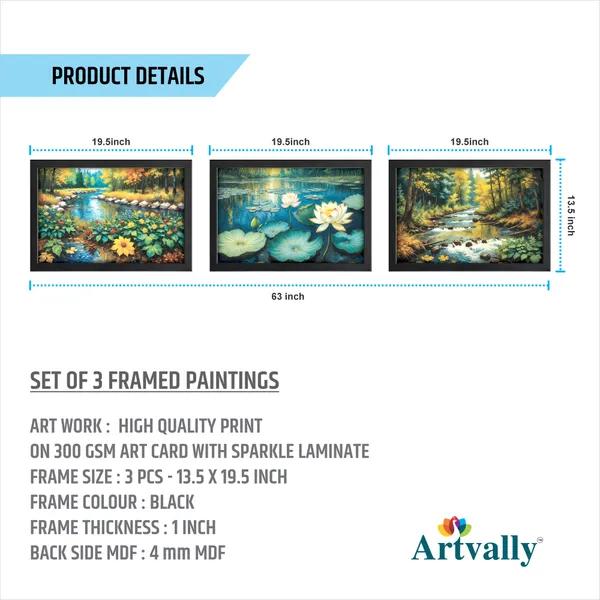 PRODUCT DETAILS

19.5inch

19.5inch

19.5inch

13.5 inch

63 inch

SET OF 3 FRAMED PAINTINGS

ART WORK : HIGH QUALITY PRINT
ON 300 GSM ART CARD WITH SPARKLE LAMINATE
FRAME SIZE : 3 PCS - 13.5 X 19.5 INCH
FRAME COLOUR : BLACK
FRAME THICKNESS : 1 INCH
BACK SIDE MDF : 4 mm MDF

Artvally™